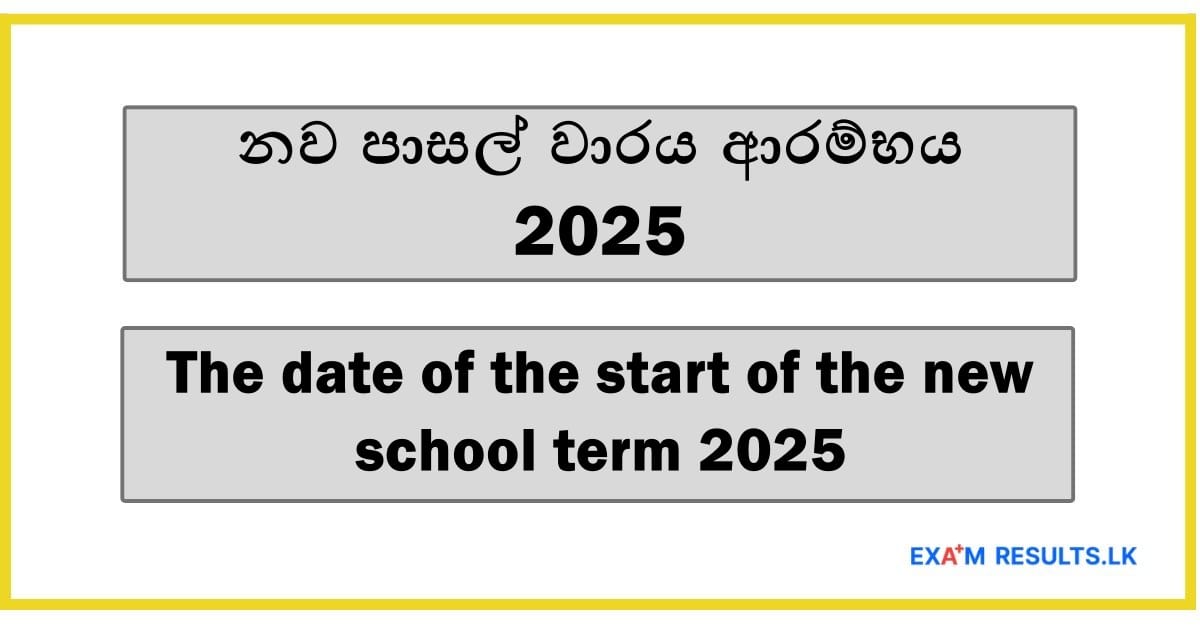 නව පාසල් වාරය ආරම්භය
2025

The date of the start of the new school term 2025

EXA+M RESULTS.LK